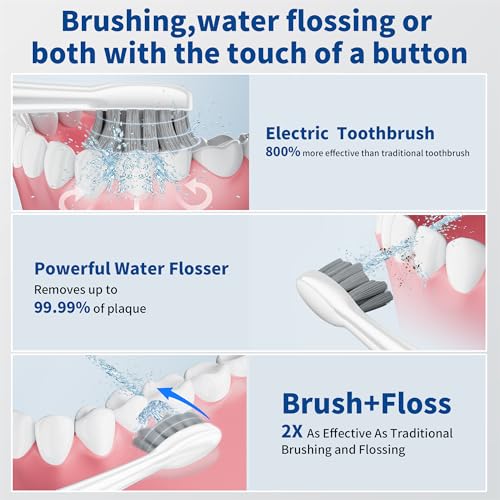 Brushing,water flossing or both with the touch of a button

Electric Toothbrush
800% more effective than traditional toothbrush

Powerful Water Flosser
Removes up to
99.99% of plaque

Brush+Floss
2X As Effective As Traditional Brushing and Flossing